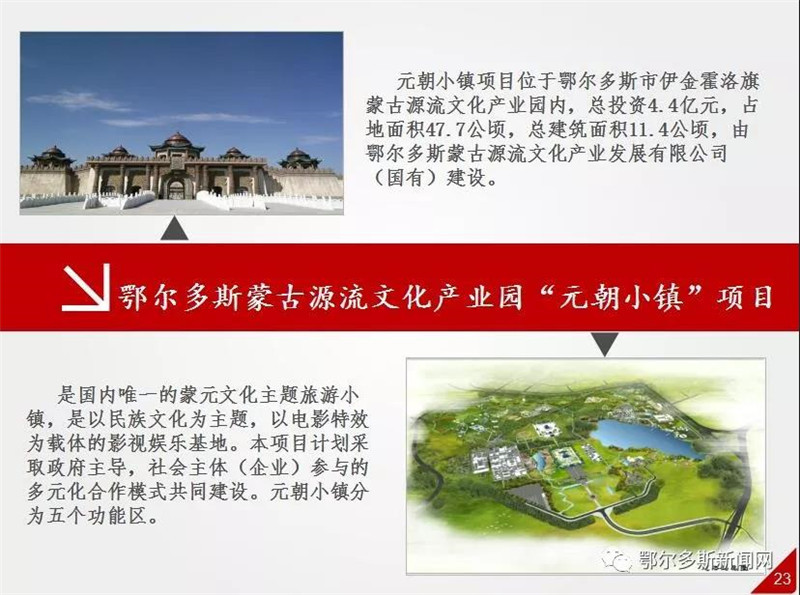 元朝小镇项目位于鄂尔多斯市伊金霍洛旗蒙古源流文化产业园内，总投资4.4亿元，占地面积47.7公顷，总建筑面积11.4公顷，由鄂尔多斯蒙古源流文化产业发展有限公司（国有）建设。

鄂尔多斯蒙古源流文化产业园“元朝小镇”项目

是国内唯一的蒙元文化主题旅游小镇，是以民族文化为主题，以电影特效为载体的影视娱乐基地。本项目计划采取政府主导，社会主体（企业）参与的多元化合作模式共同建设。元朝小镇分为五个功能区。

鄂尔多斯新闻网

23